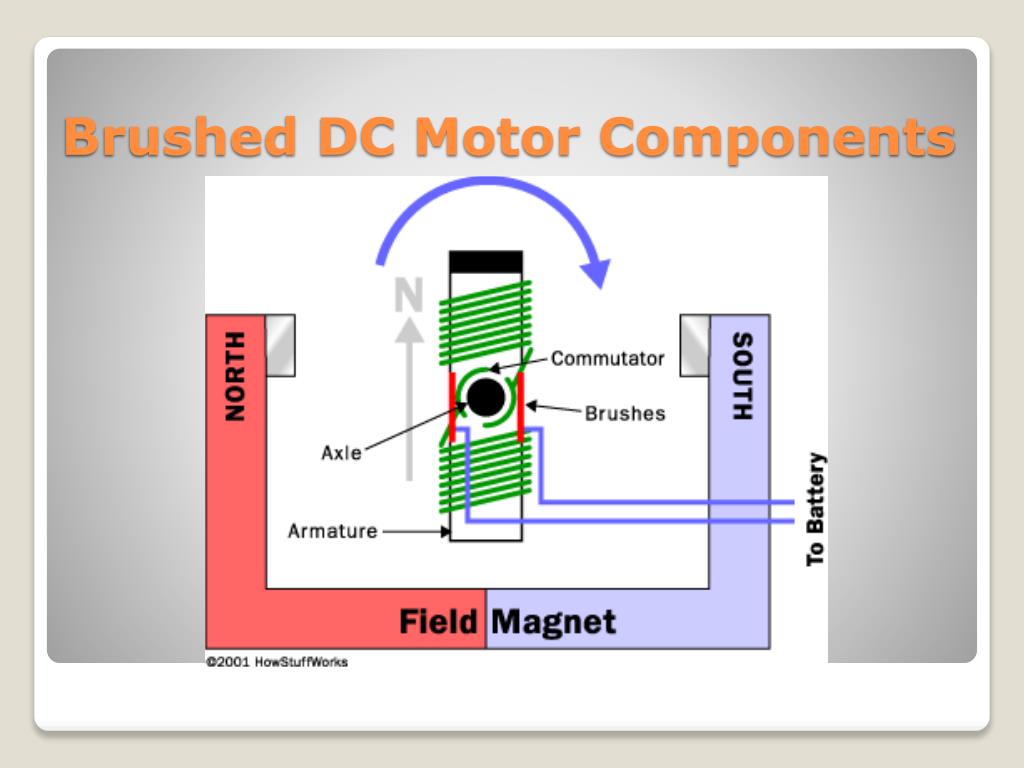 Brushed DC Motor Components

N

NORTH

SOUTH

Commutator

Brushes

Axle

Armature

To Battery

Field Magnet

©2001 HowStuffWorks